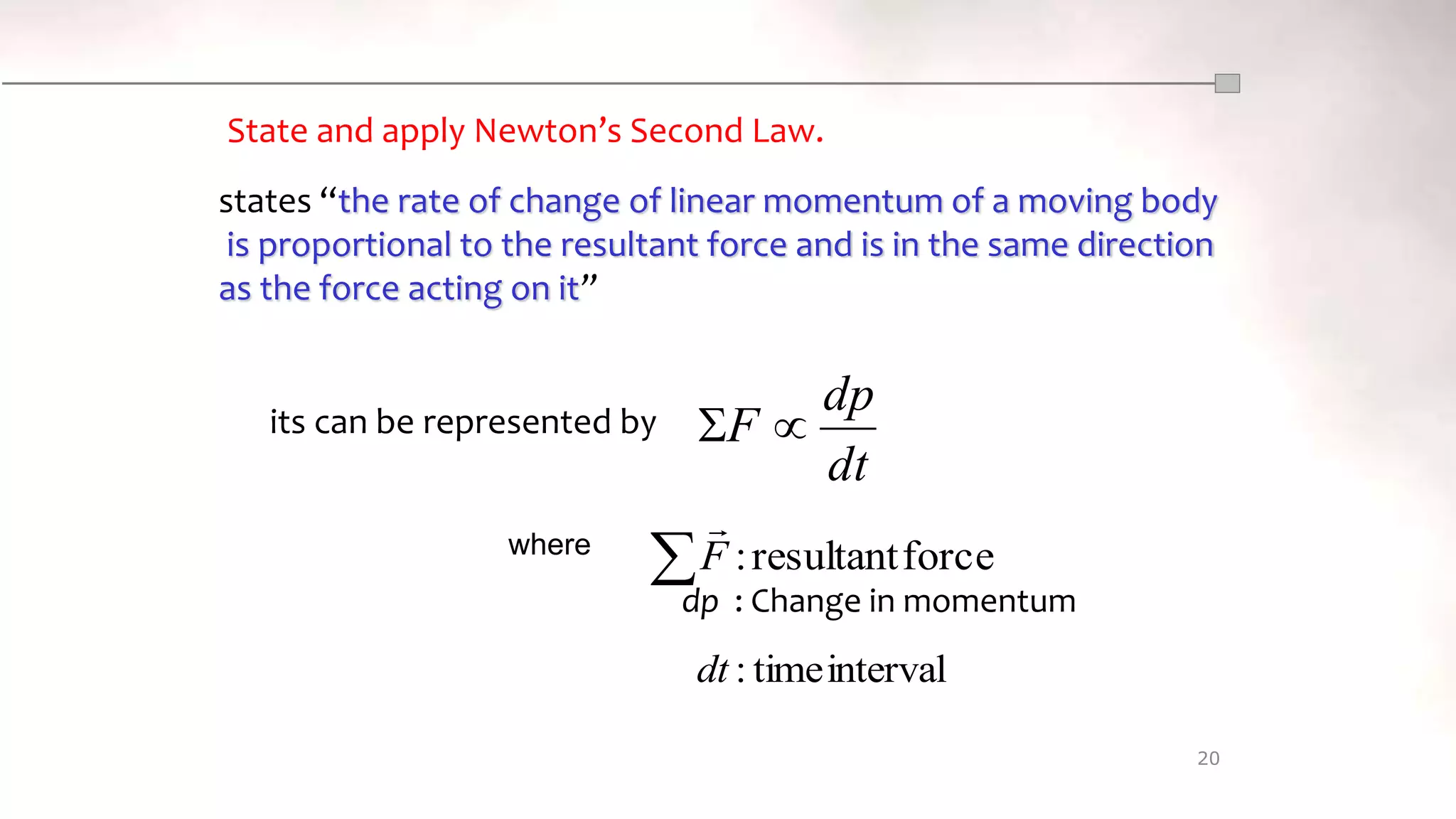 State and apply Newton’s Second Law.

states “the rate of change of linear momentum of a moving body is proportional to the resultant force and is in the same direction as the force acting on it”

its can be represented by $\Sigma F \propto \frac{dp}{dt}$

where $\sum \vec{F}$ : resultant force
$dp$ : Change in momentum
$dt$ : time interval

20